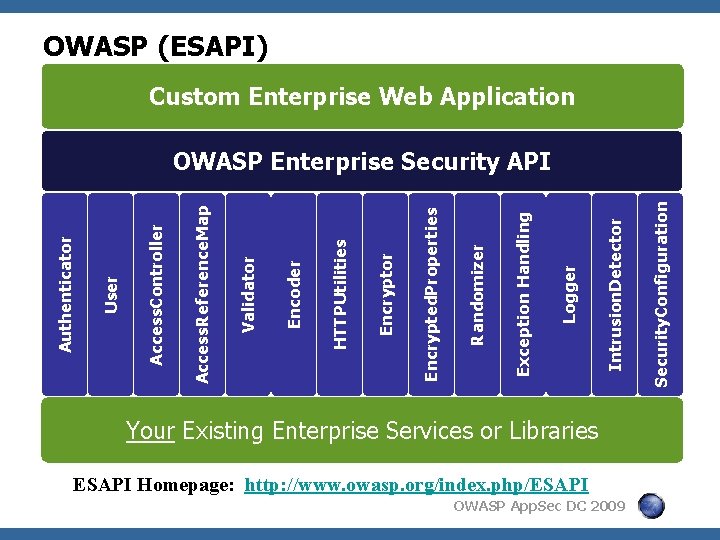 OWASP (ESAPI)

Custom Enterprise Web Application

OWASP Enterprise Security API

Authenticator

User

AccessController

AccessReferenceMap

Validator

Encoder

HTTPUtilities

Encryptor

EncryptedProperties

Randomizer

Exception Handling

Logger

IntrusionDetector

SecurityConfiguration

Your Existing Enterprise Services or Libraries

ESAPI Homepage: http://www.owasp.org/index.php/ESAPI

OWASP AppSec DC 2009